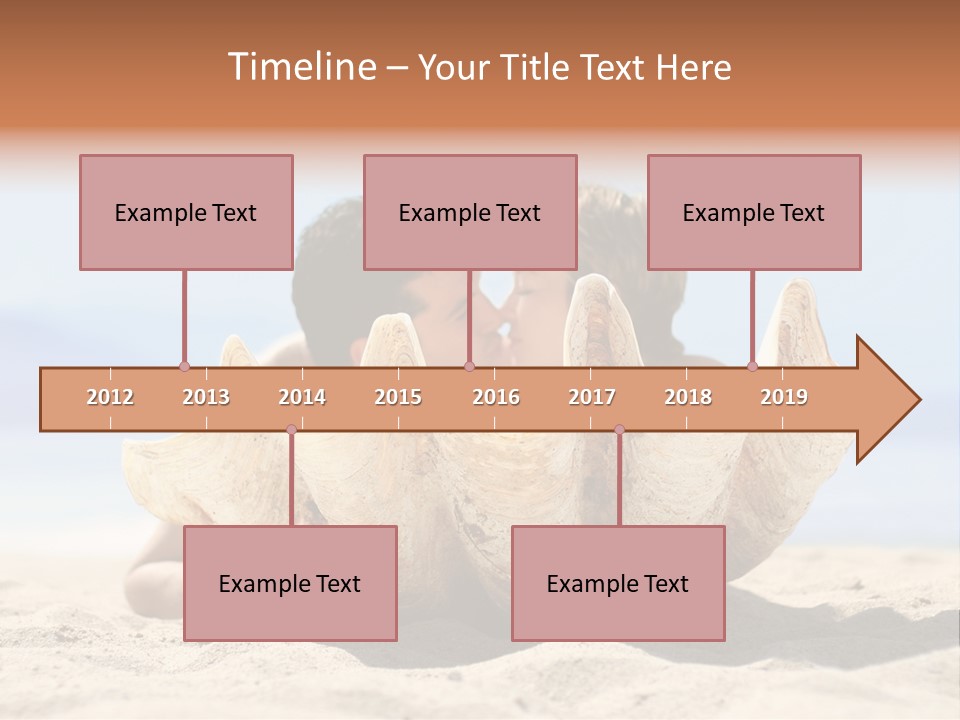 Timeline – Your Title Text Here

Example Text

Example Text

Example Text

2012 2013 2014 2015 2016 2017 2018 2019

Example Text

Example Text